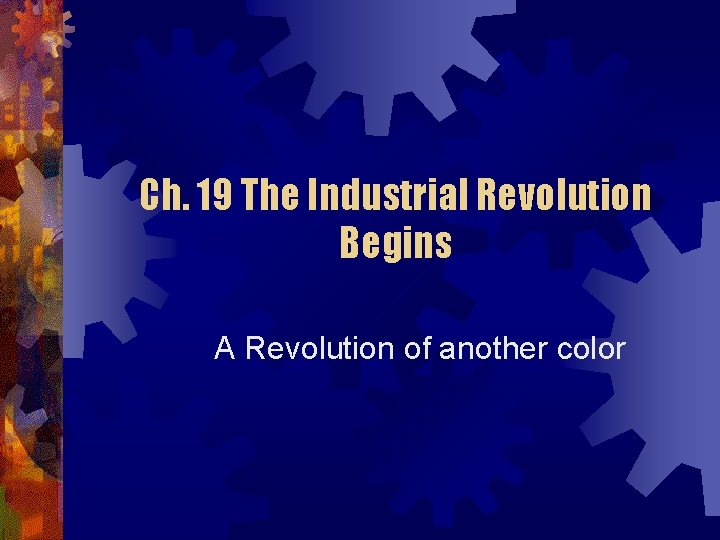 Ch. 19 The Industrial Revolution Begins

A Revolution of another color